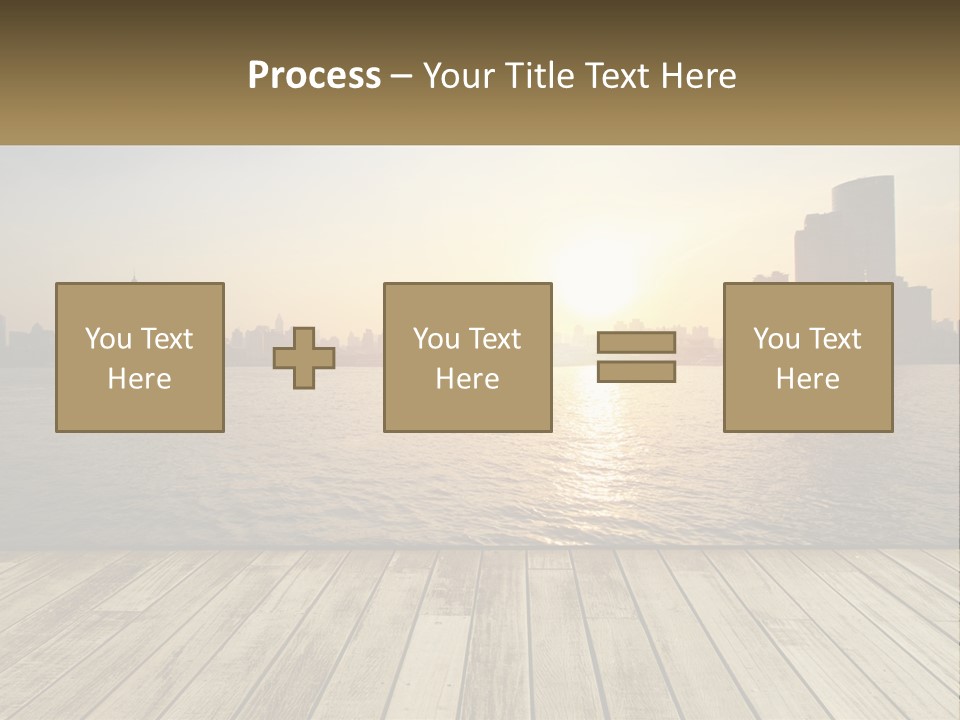 Process – Your Title Text Here

You Text Here

You Text Here

You Text Here